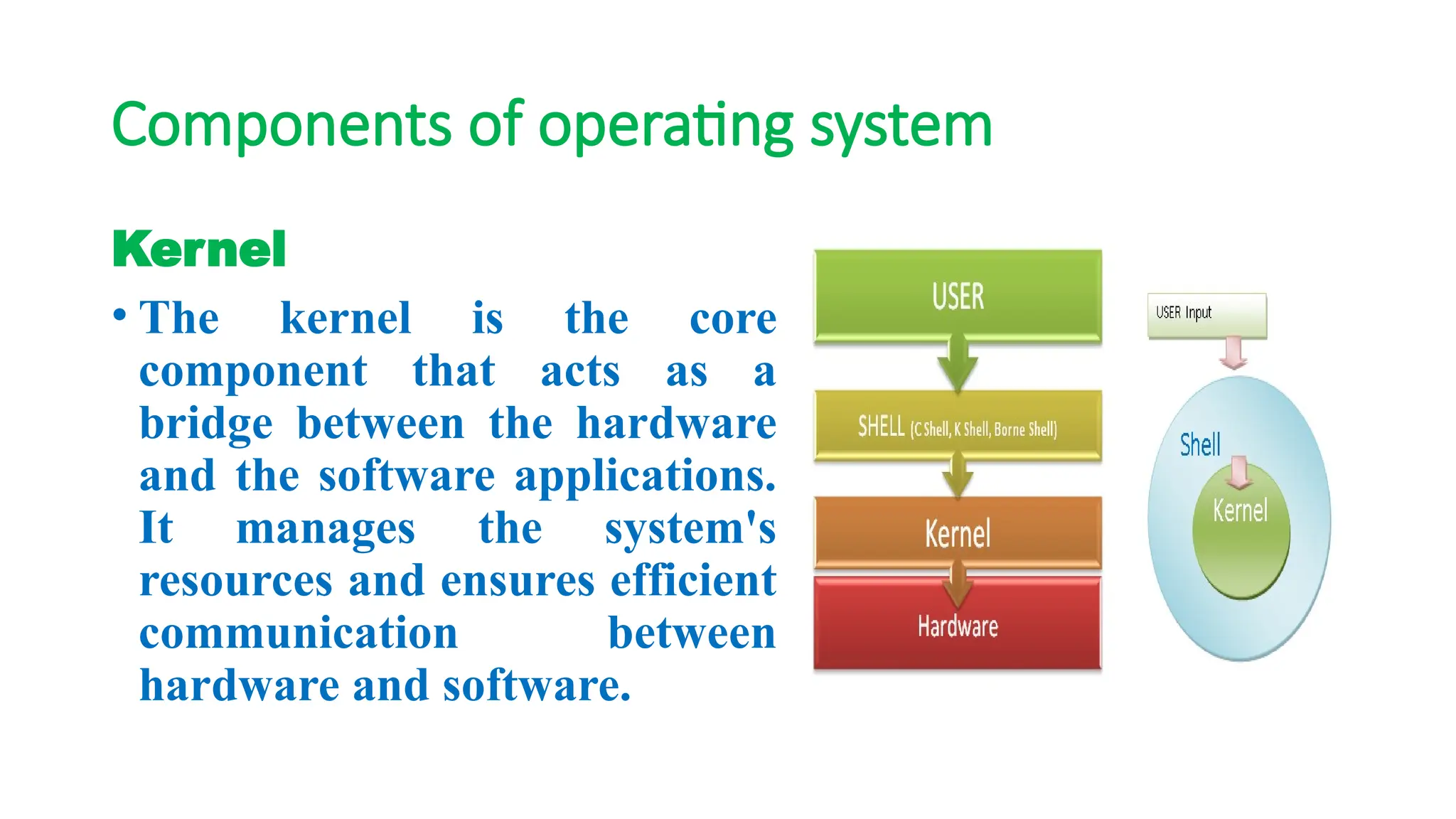 Components of operating system

Kernel

• The kernel is the core component that acts as a bridge between the hardware and the software applications. It manages the system's resources and ensures efficient communication between hardware and software.

USER

SHELL (C Shell, K Shell, Borne Shell)

Kernel

Hardware

USER Input

Shell

Kernel